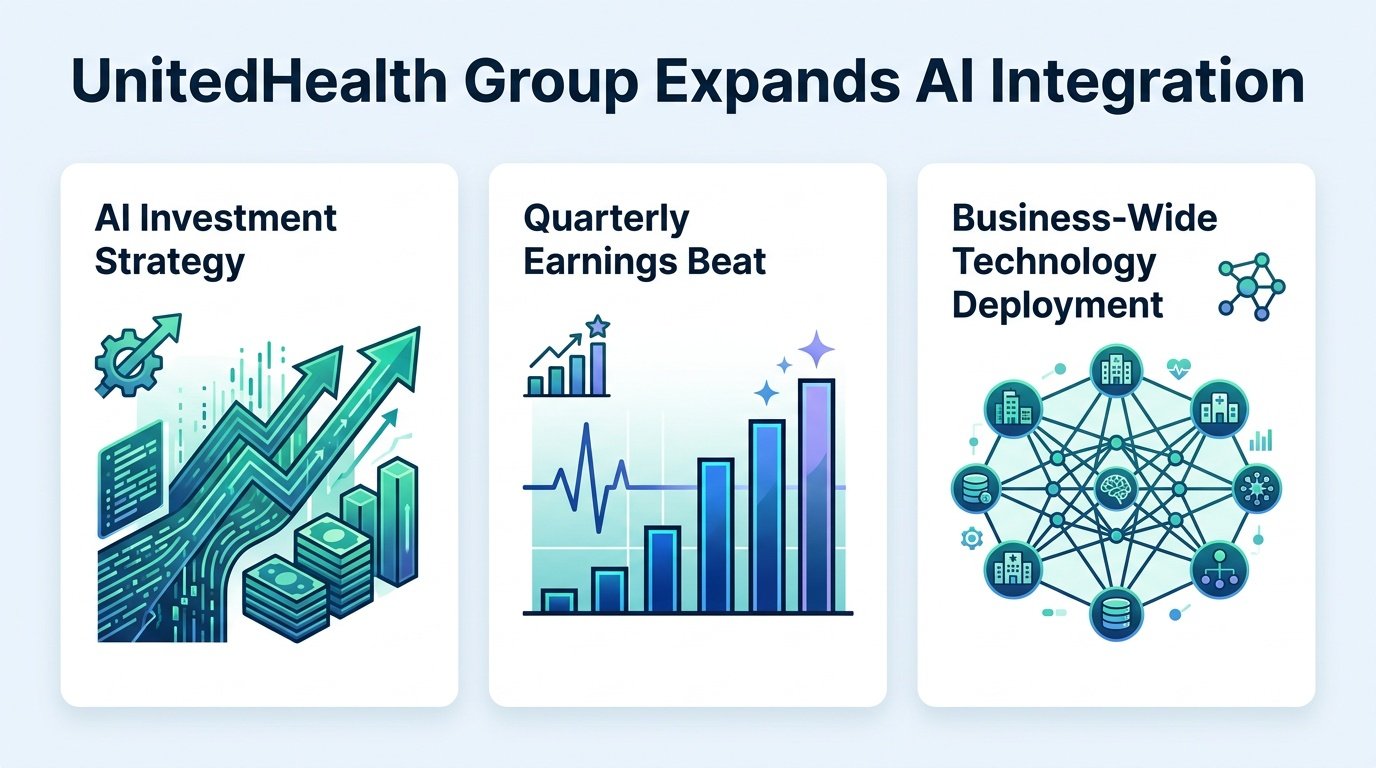 UnitedHealth Group Expands AI Integration

AI Investment Strategy

Quarterly Earnings Beat

Business-Wide Technology Deployment